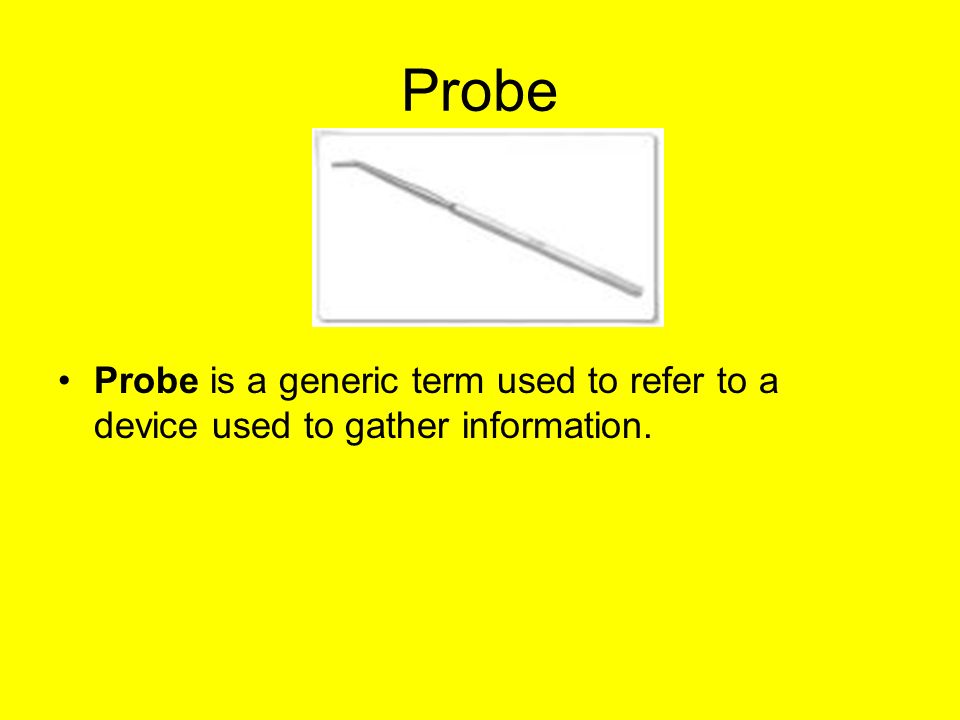 Probe

• Probe is a generic term used to refer to a device used to gather information.